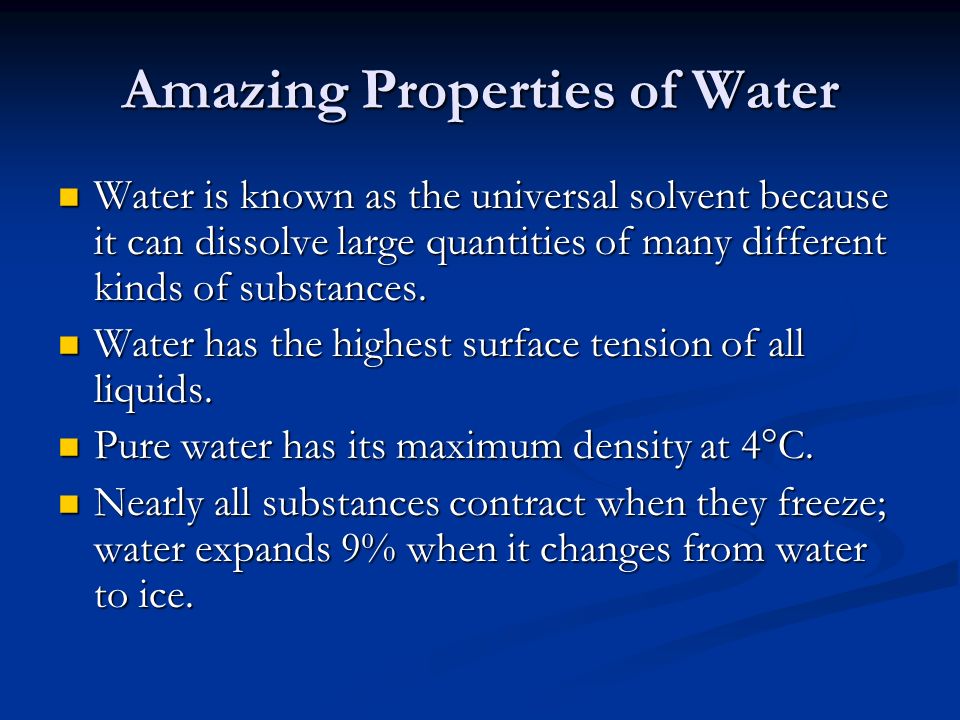 Amazing Properties of Water

- Water is known as the universal solvent because it can dissolve large quantities of many different kinds of substances.
- Water has the highest surface tension of all liquids.
- Pure water has its maximum density at 4°C.
- Nearly all substances contract when they freeze; water expands 9% when it changes from water to ice.